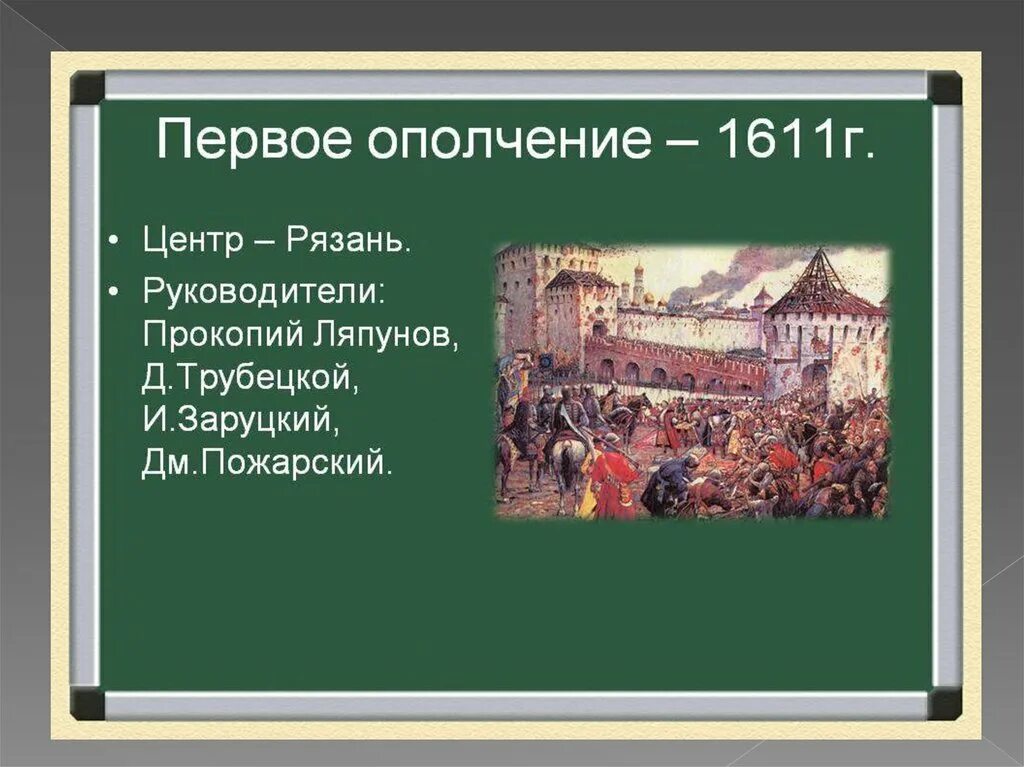 Первое ополчение – 1611г.

• Центр – Рязань.
• Руководители: Прокопий Ляпунов, Д.Трубецкой, И.Заруцкий, Дм.Пожарский.